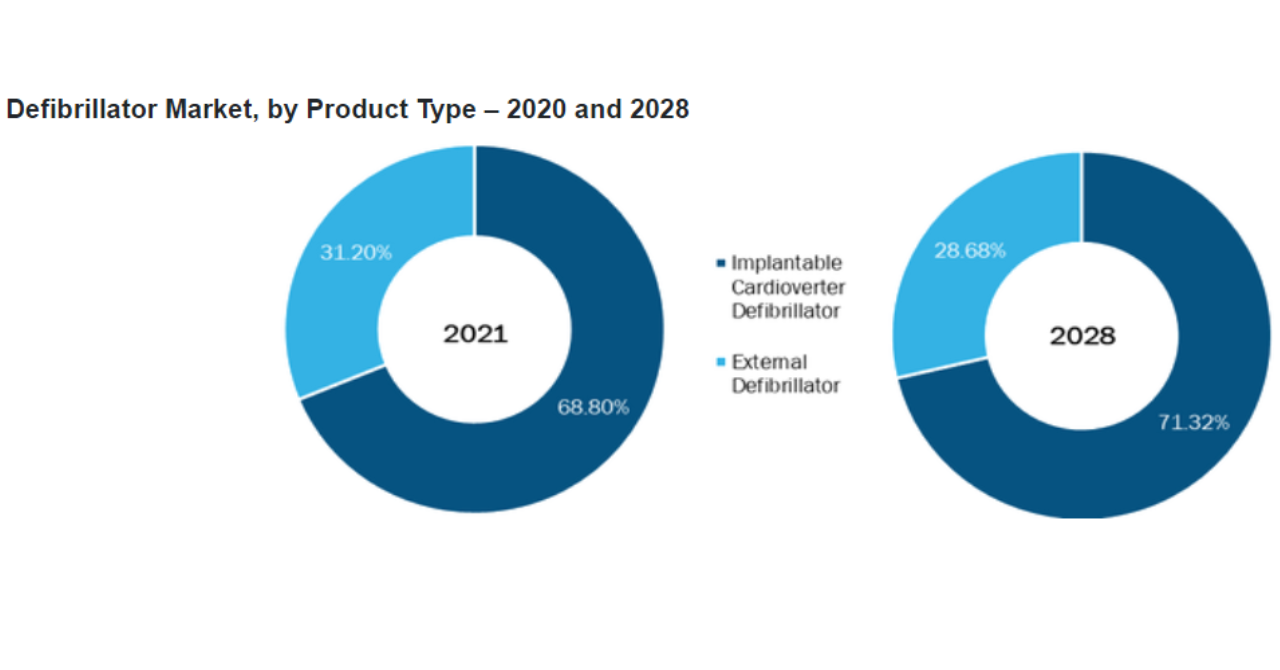 Defibrillator Market, by Product Type – 2020 and 2028

31.20%

2021

68.80%

Implantable Cardioverter Defibrillator

External Defibrillator

28.68%

2028

71.32%